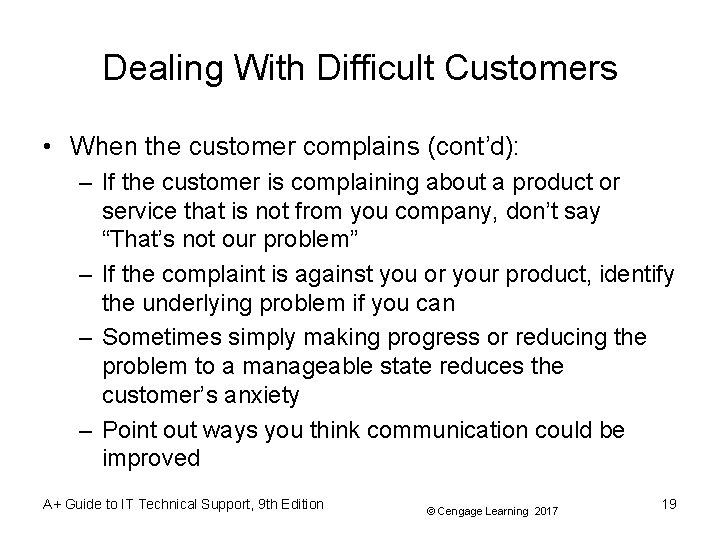 Dealing With Difficult Customers

• When the customer complains (cont’d):

– If the customer is complaining about a product or service that is not from you company, don’t say “That’s not our problem”

– If the complaint is against you or your product, identify the underlying problem if you can

– Sometimes simply making progress or reducing the problem to a manageable state reduces the customer’s anxiety

– Point out ways you think communication could be improved

A+ Guide to IT Technical Support, 9th Edition

© Cengage Learning 2017

19